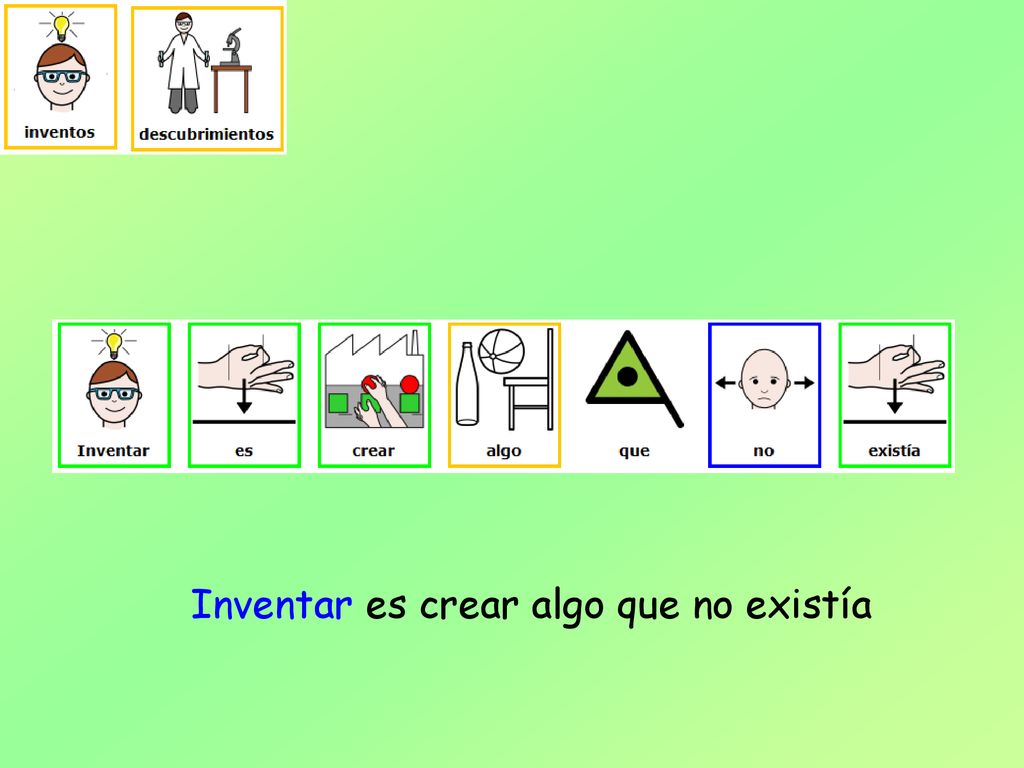 inventos descubrimientos

Inventar es crear algo que no existía

Inventar es crear algo que no existía